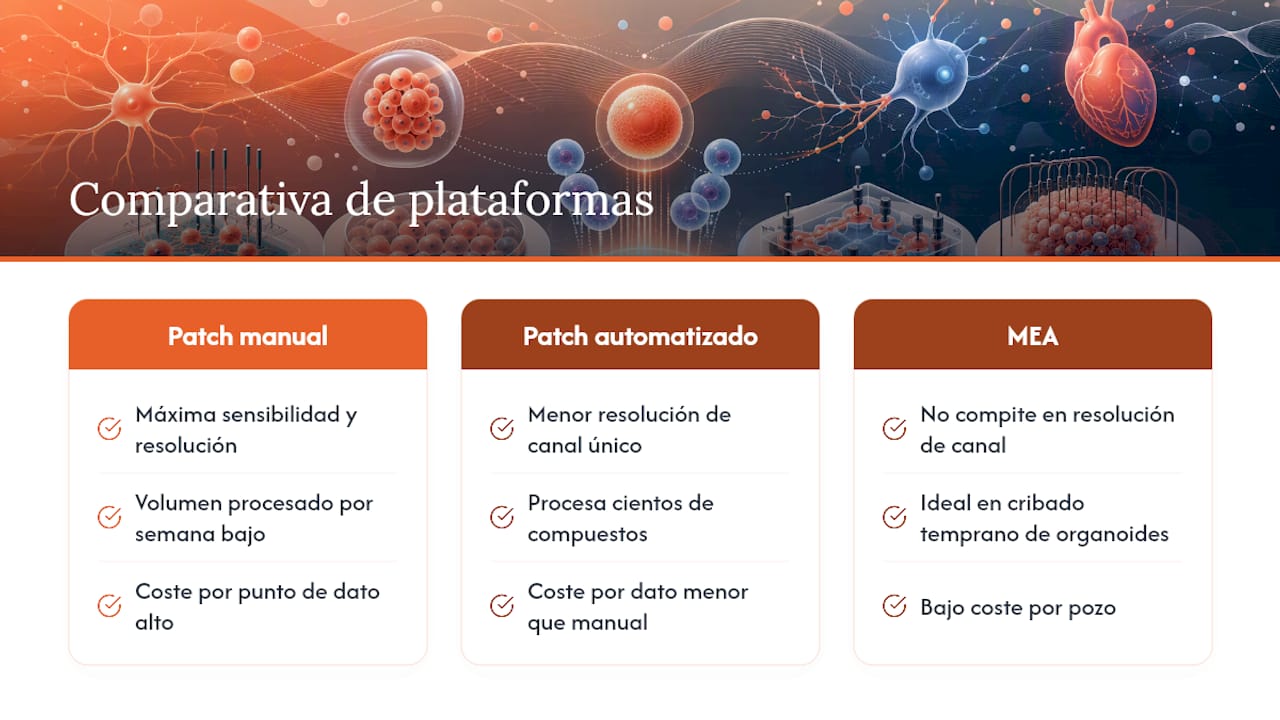 Comparativa de plataformas

Patch manual

Máxima sensibilidad y resolución

Volumen procesado por semana bajo

Coste por punto de dato alto

Patch automatizado

Menor resolución de canal único

Procesa cientos de compuestos

Coste por dato menor que manual

MEA

No compite en resolución de canal

Ideal en cribado temprano de organoides

Bajo coste por pozo